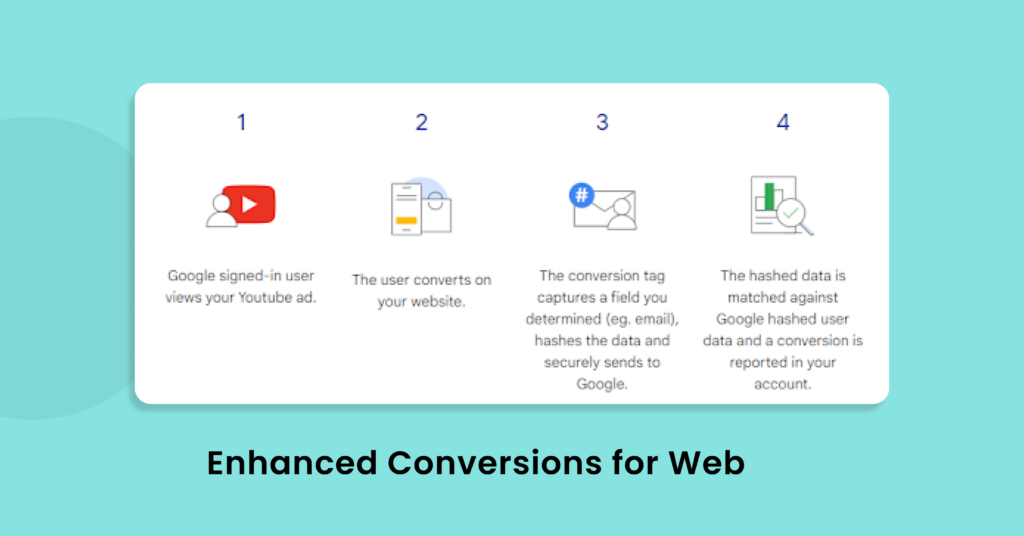 1

Google signed-in user views your Youtube ad.

2

The user converts on your website.

3

#

The conversion tag captures a field you determined (eg. email), hashes the data and securely sends to Google.

4

The hashed data is matched against Google hashed user data and a conversion is reported in your account.

Enhanced Conversions for Web